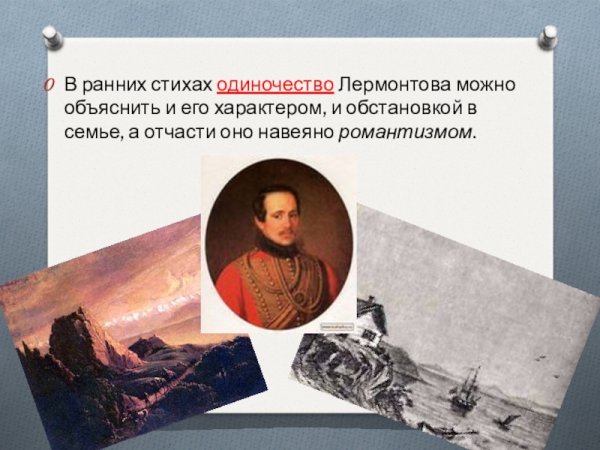 В ранних стихах одиночество Лермонтова можно объяснить и его характером, и обстановкой в семье, а отчасти оно навеяно романтизмом.